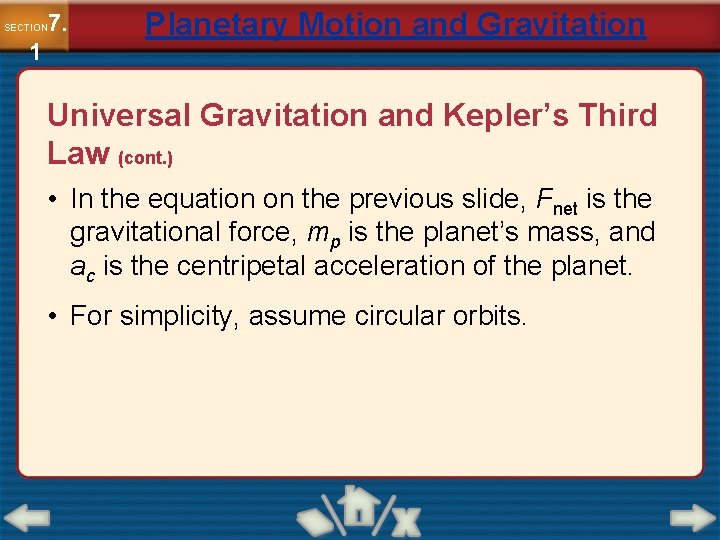 SECTION 7.1

Planetary Motion and Gravitation

Universal Gravitation and Kepler's Third Law (cont.)

• In the equation on the previous slide, $F_{net}$ is the gravitational force, $m_p$ is the planet's mass, and $a_c$ is the centripetal acceleration of the planet.

• For simplicity, assume circular orbits.